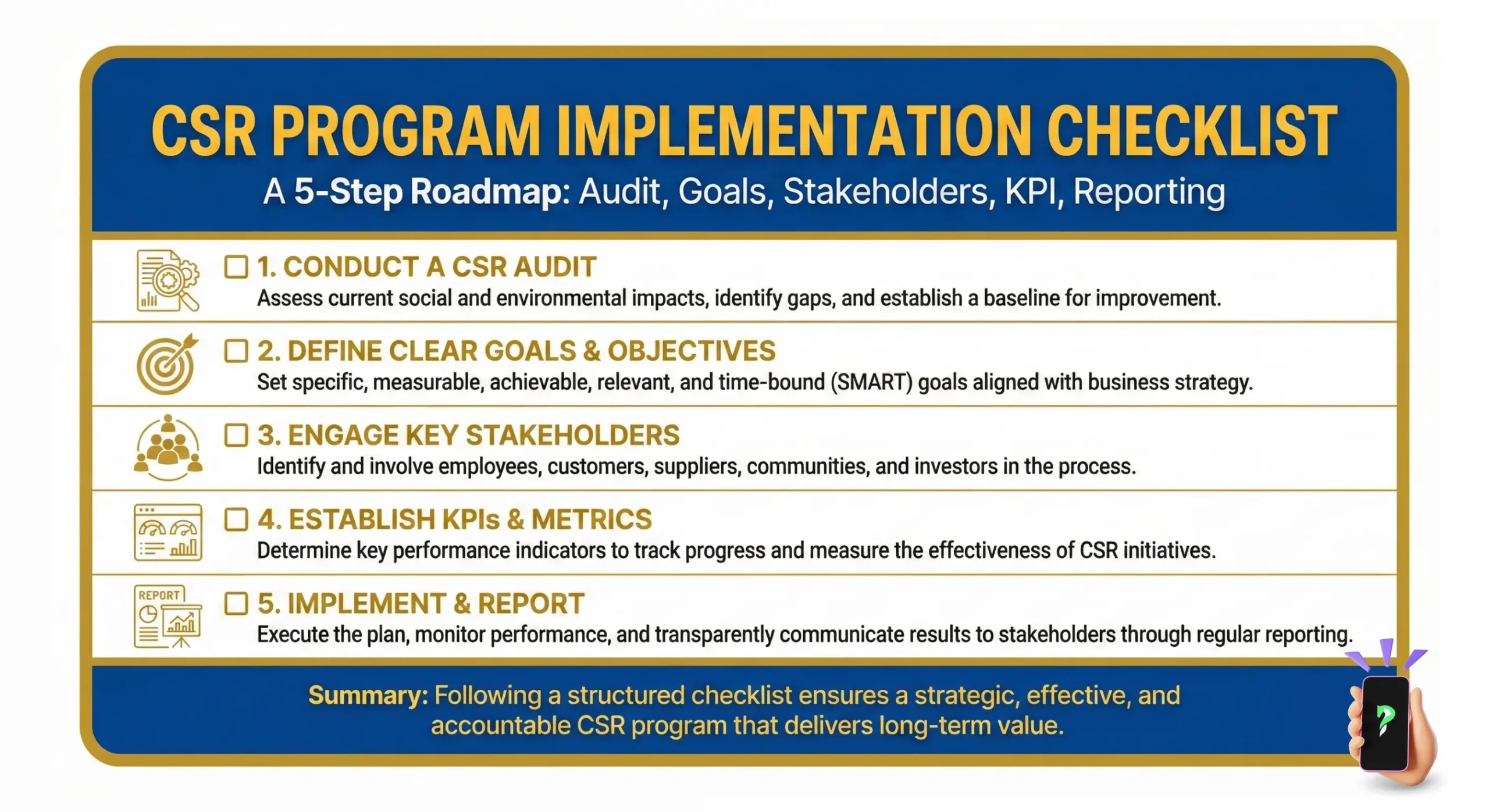 CSR PROGRAM IMPLEMENTATION CHECKLIST

A 5-Step Roadmap: Audit, Goals, Stakeholders, KPI, Reporting

☐ 1. CONDUCT A CSR AUDIT
Assess current social and environmental impacts, identify gaps, and establish a baseline for improvement.

☐ 2. DEFINE CLEAR GOALS & OBJECTIVES
Set specific, measurable, achievable, relevant, and time-bound (SMART) goals aligned with business strategy.

☐ 3. ENGAGE KEY STAKEHOLDERS
Identify and involve employees, customers, suppliers, communities, and investors in the process.

☐ 4. ESTABLISH KPIs & METRICS
Determine key performance indicators to track progress and measure the effectiveness of CSR initiatives.

REPORT
☐ 5. IMPLEMENT & REPORT
Execute the plan, monitor performance, and transparently communicate results to stakeholders through regular reporting.

Summary: Following a structured checklist ensures a strategic, effective, and accountable CSR program that delivers long-term value.